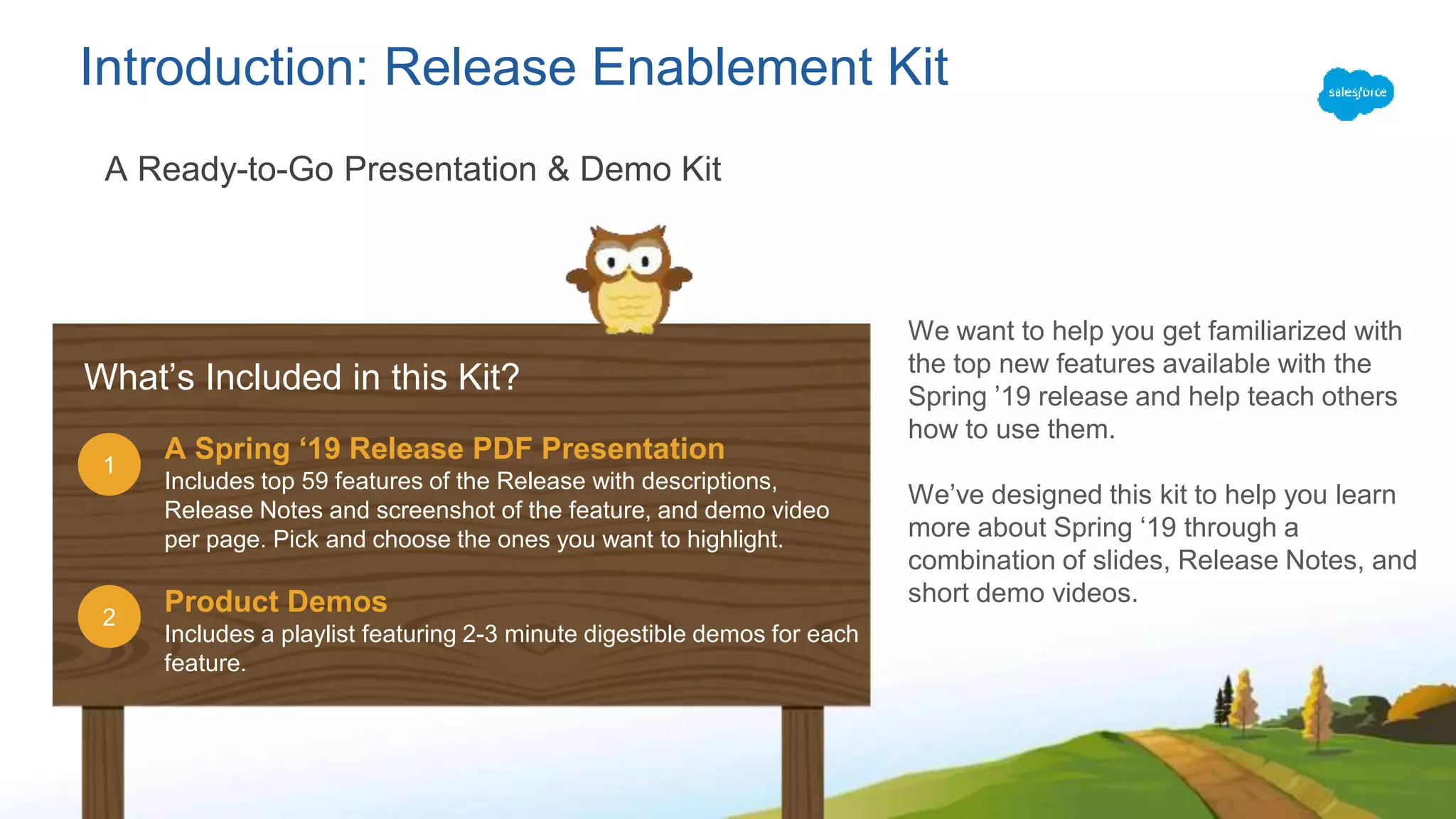 Introduction: Release Enablement Kit

salesforce

A Ready-to-Go Presentation & Demo Kit

What’s Included in this Kit?

1
A Spring ‘19 Release PDF Presentation
Includes top 59 features of the Release with descriptions, Release Notes and screenshot of the feature, and demo video per page. Pick and choose the ones you want to highlight.

2
Product Demos
Includes a playlist featuring 2-3 minute digestible demos for each feature.

We want to help you get familiarized with the top new features available with the Spring ’19 release and help teach others how to use them.

We’ve designed this kit to help you learn more about Spring ‘19 through a combination of slides, Release Notes, and short demo videos.